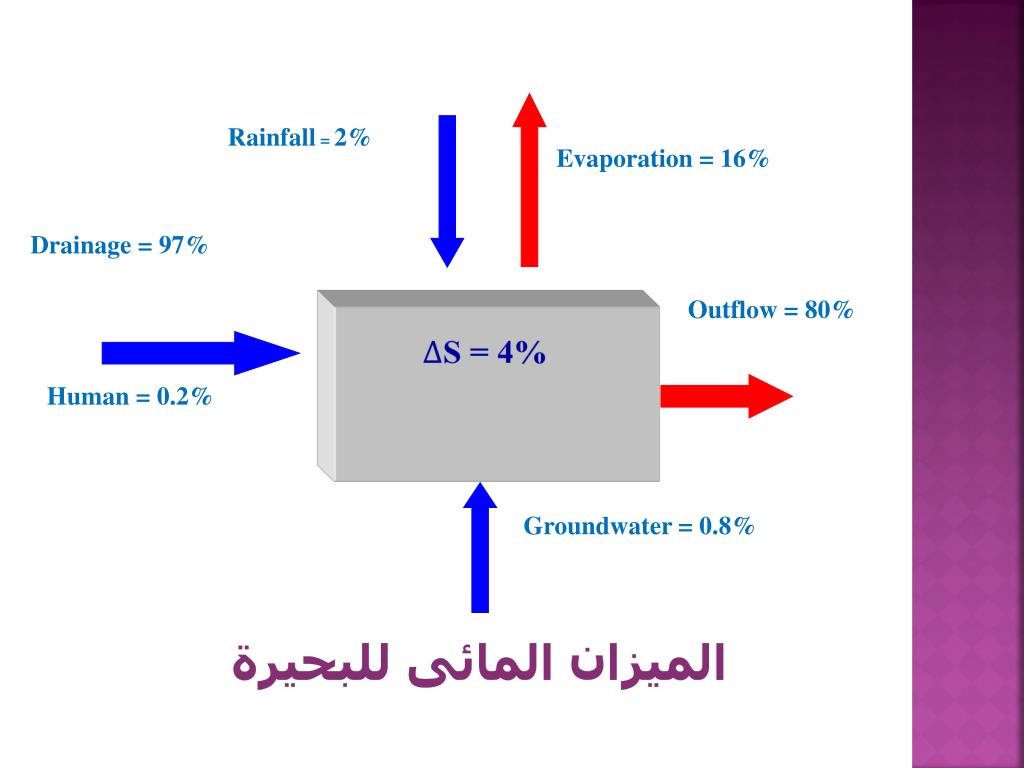 Rainfall = 2%

Evaporation = 16%

Drainage = 97%

Outflow = 80%

$\Delta S = 4\%$

Human = 0.2%

Groundwater = 0.8%

الميزان المائى للبحيرة